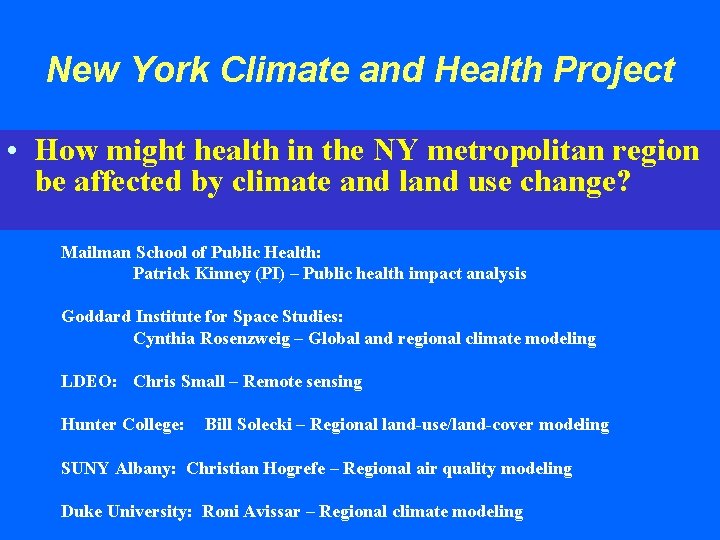 New York Climate and Health Project

• How might health in the NY metropolitan region be affected by climate and land use change?

Mailman School of Public Health:
Patrick Kinney (PI) – Public health impact analysis

Goddard Institute for Space Studies:
Cynthia Rosenzweig – Global and regional climate modeling

LDEO: Chris Small – Remote sensing

Hunter College: Bill Solecki – Regional land-use/land-cover modeling

SUNY Albany: Christian Hogrefe – Regional air quality modeling

Duke University: Roni Avissar – Regional climate modeling